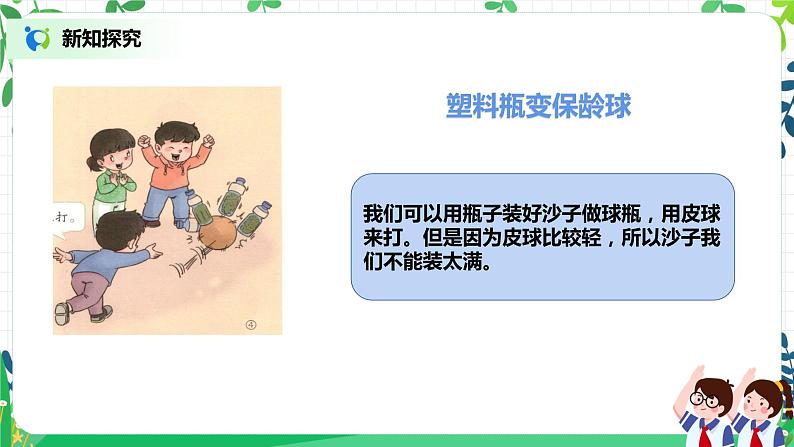 新知探究

打。

④

塑料瓶变保龄球

我们可以用瓶子装好沙子做球瓶，用皮球来打。但是因为皮球比较轻，所以沙子我们不能装太满。